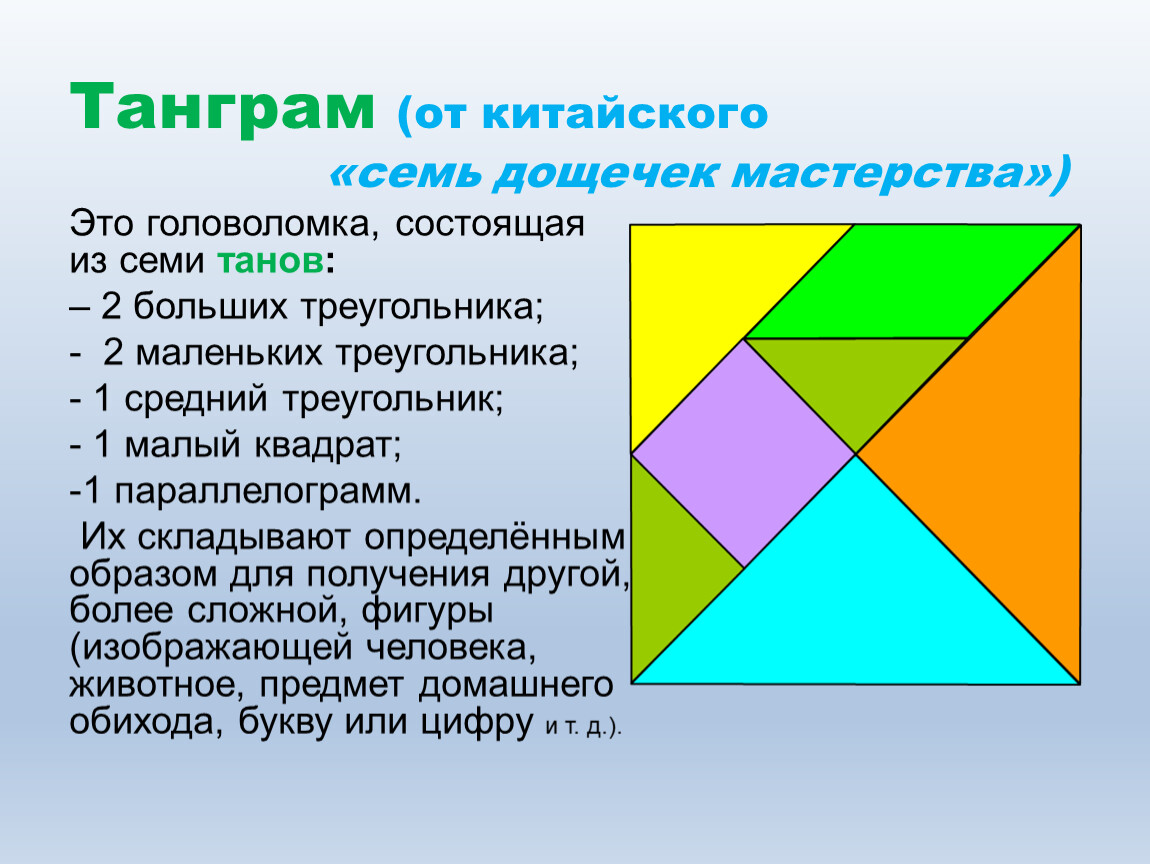 Танграм (от китайского «семь дощечек мастерства»)

Это головоломка, состоящая из семи танов:

– 2 больших треугольника;

- 2 маленьких треугольника;

- 1 средний треугольник;

- 1 малый квадрат;

-1 параллелограмм.

Их складывают определённым образом для получения другой, более сложной, фигуры (изображающей человека, животное, предмет домашнего обихода, букву или цифру и т. д.).